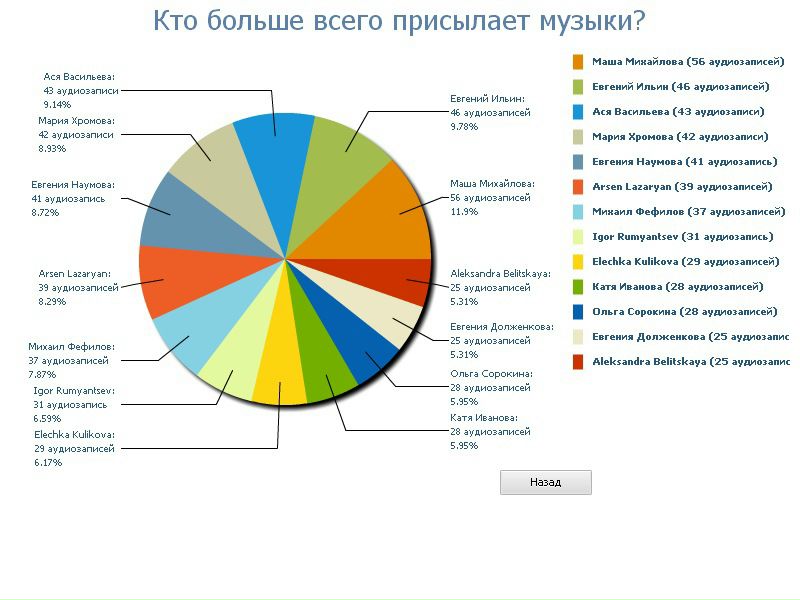 Кто больше всего присылает музыки?

Ася Васильева:
43 аудиозаписи
9.14%

Мария Хромова:
42 аудиозаписи
8.93%

Евгения Наумова:
41 аудиозапись
8.72%

Arsen Lazaryan:
39 аудиозаписей
8.29%

Михаил Фефилов:
37 аудиозаписей
7.87%

Igor Rumyantsev:
31 аудиозапись
6.59%

Elechka Kulikova:
29 аудиозаписей
6.17%

Евгений Ильин:
46 аудиозаписей
9.78%

Маша Михайлова:
56 аудиозаписей
11.9%

Aleksandra Belitskaya:
25 аудиозаписей
5.31%

Евгения Долженкова:
25 аудиозаписей
5.31%

Ольга Сорокина:
28 аудиозаписей
5.95%

Катя Иванова:
28 аудиозаписей
5.95%

Маша Михайлова (56 аудиозаписей)
Евгений Ильин (46 аудиозаписей)
Ася Васильева (43 аудиозаписи)
Мария Хромова (42 аудиозаписи)
Евгения Наумова (41 аудиозапись)
Arsen Lazaryan (39 аудиозаписей)
Михаил Фефилов (37 аудиозаписей)
Igor Rumyantsev (31 аудиозапись)
Elechka Kulikova (29 аудиозаписей)
Катя Иванова (28 аудиозаписей)
Ольга Сорокина (28 аудиозаписей)
Евгения Долженкова (25 аудиозапис
Aleksandra Belitskaya (25 аудиозапис

Назад